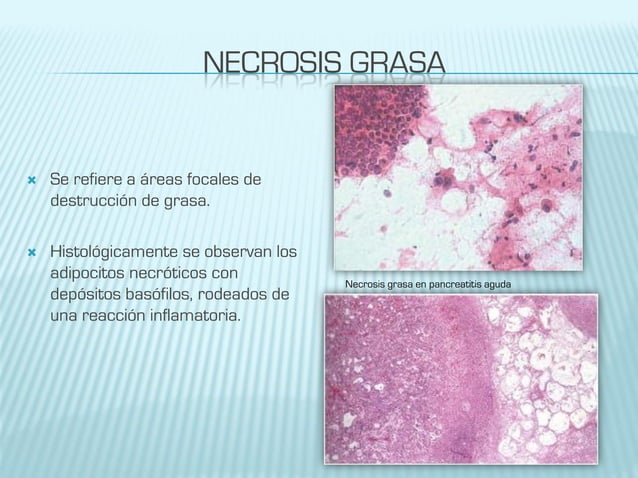 NECROSIS GRASA

Se refiere a áreas focales de destrucción de grasa.

Histológicamente se observan los adipocitos necróticos con depósitos basófilos, rodeados de una reacción inflamatoria.

Necrosis grasa en pancreatitis aguda